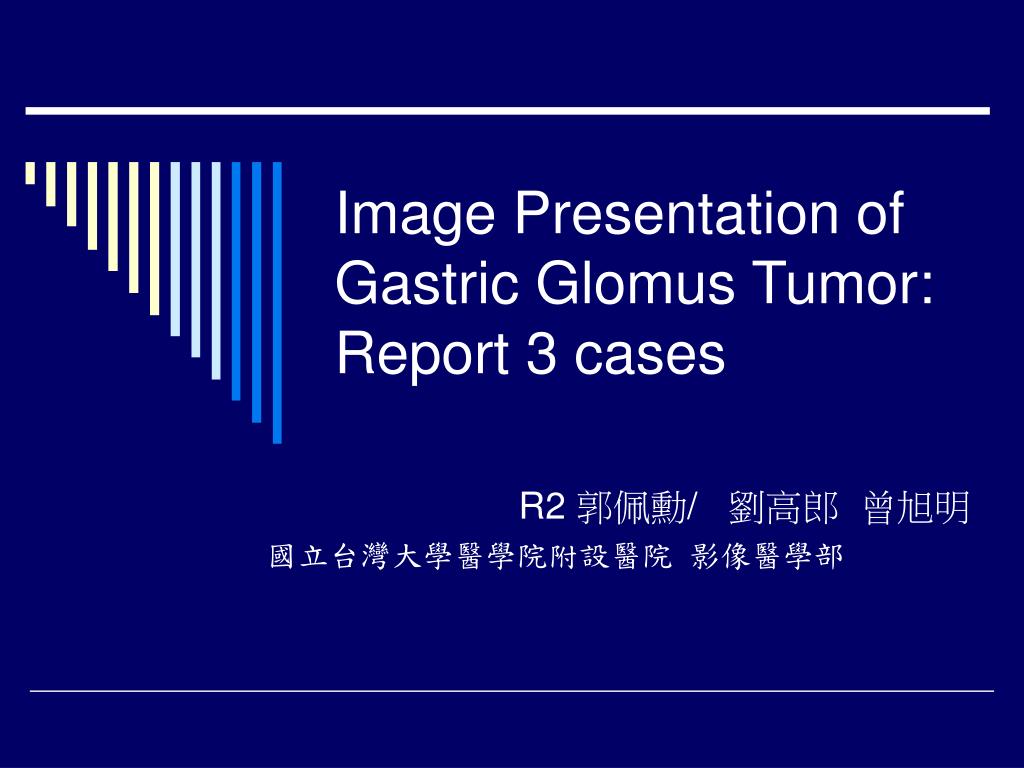 Image Presentation of Gastric Glomus Tumor: Report 3 cases

R2 郭佩勳/ 劉高郎 曾旭明

國立台灣大學醫學院附設醫院 影像醫學部